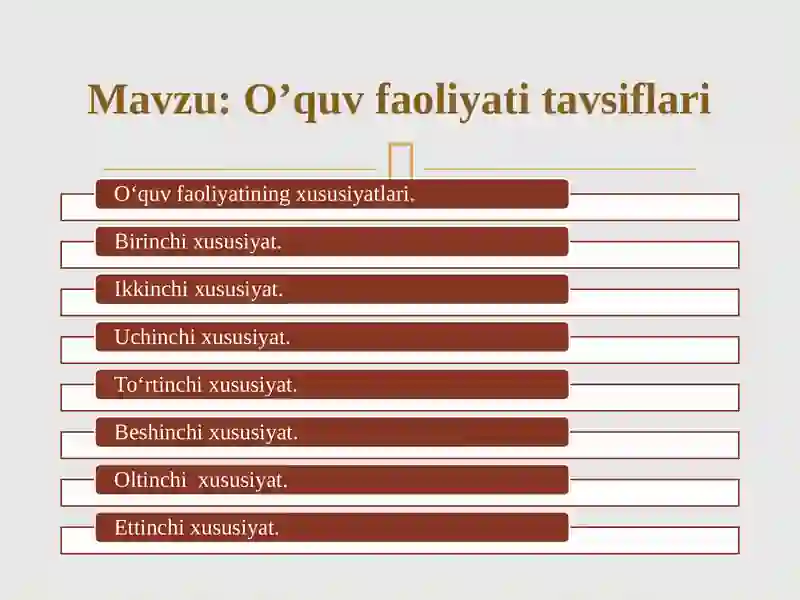 Mavzu: O’quv faoliyati tavsiflari

O‘quv faoliyatining xususiyatlari.

Birinchi xususiyat.

Ikkinchi xususiyat.

Uchinchi xususiyat.

To‘rtinchi xususiyat.

Beshinchi xususiyat.

Oltinchi  xususiyat.

Ettinchi xususiyat.